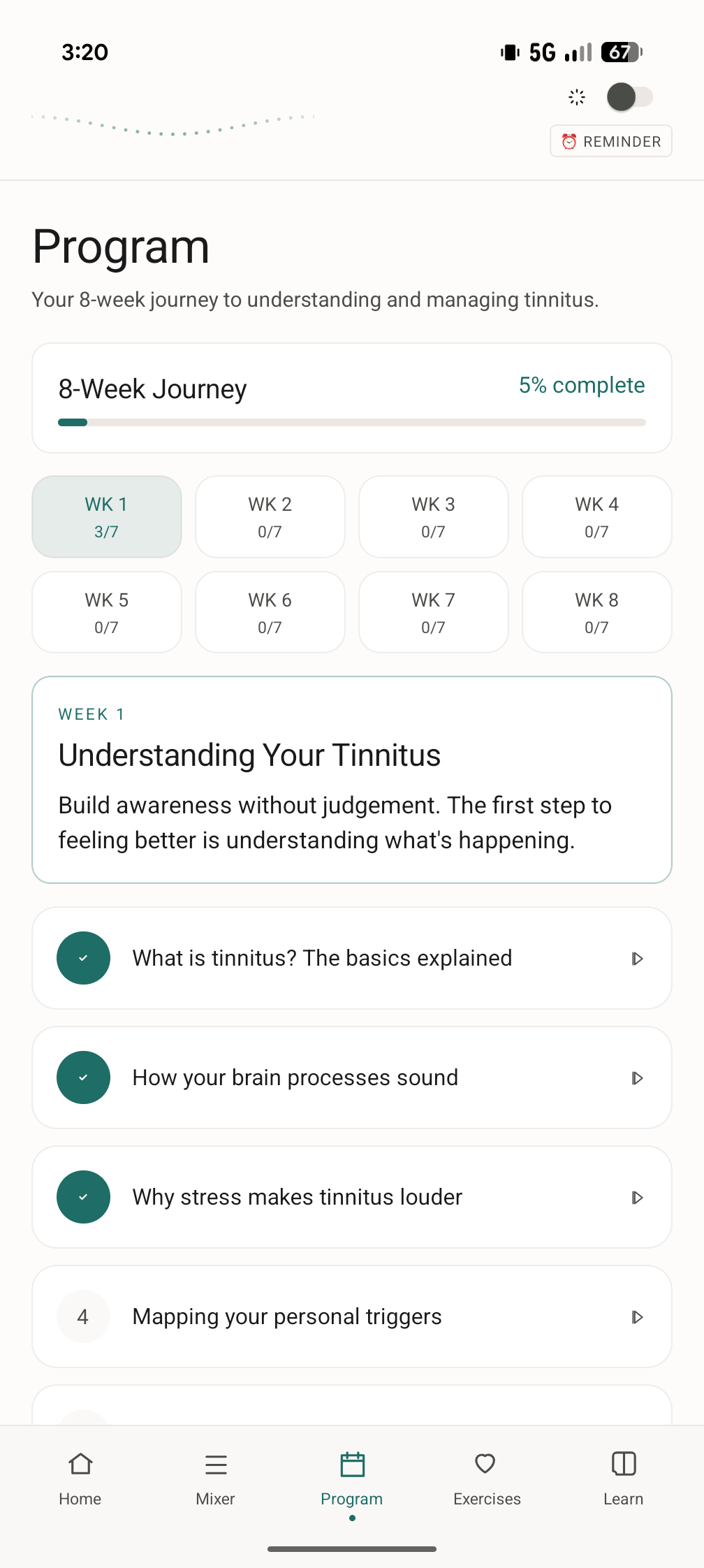 3:20

5G 67

REMINDER

Program

Your 8-week journey to understanding and managing tinnitus.

8-Week Journey

5% complete

WK 1
3/7

WK 2
0/7

WK 3
0/7

WK 4
0/7

WK 5
0/7

WK 6
0/7

WK 7
0/7

WK 8
0/7

WEEK 1

Understanding Your Tinnitus

Build awareness without judgement. The first step to feeling better is understanding what's happening.

What is tinnitus? The basics explained

How your brain processes sound

Why stress makes tinnitus louder

4 Mapping your personal triggers

Home

Mixer

Program

Exercises

Learn